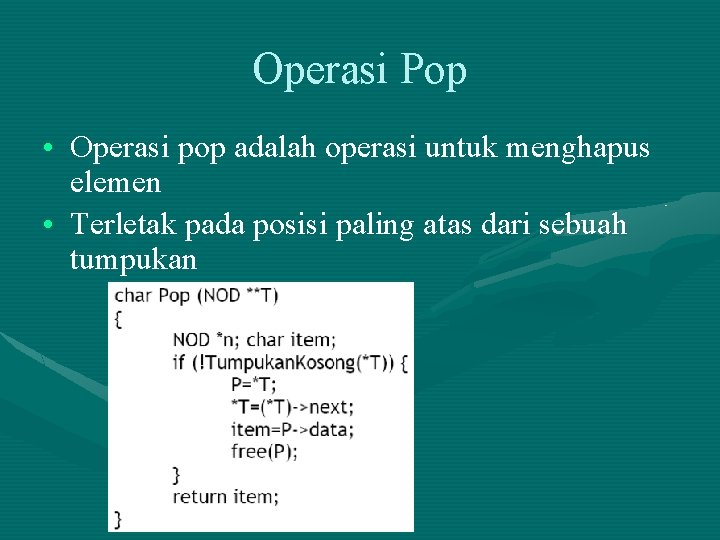 Operasi Pop

• Operasi pop adalah operasi untuk menghapus elemen
• Terletak pada posisi paling atas dari sebuah tumpukan

char Pop (NOD **T)
{
NOD *n; char item;
if (!TumpukanKosong(*T)) {
P=*T;
*T=(*T)->next;
item=P->data;
free(P);
}
return item;
}